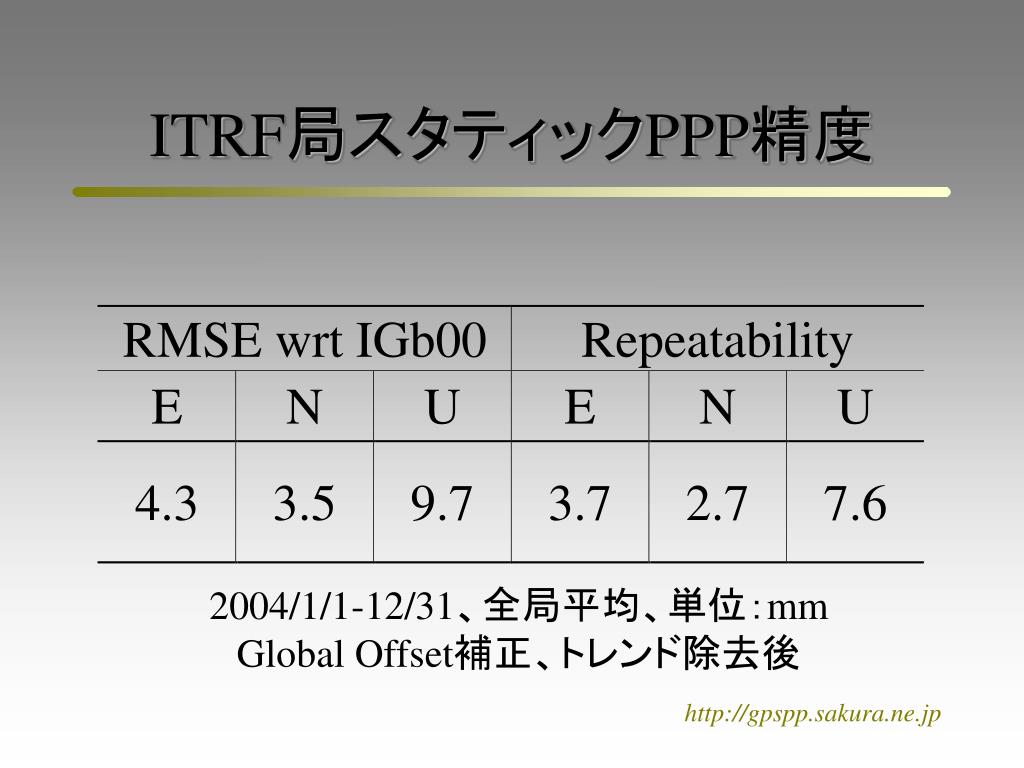 ITRF局スタティックPPP精度

| RMSE wrt IGb00 | | | Repeatability | | |
|---|---|---|---|---|---|
| E | N | U | E | N | U |
| 4.3 | 3.5 | 9.7 | 3.7 | 2.7 | 7.6 |

2004/1/1-12/31、全局平均、単位：mm
Global Offset補正、トレンド除去後

http://gpspp.sakura.ne.jp